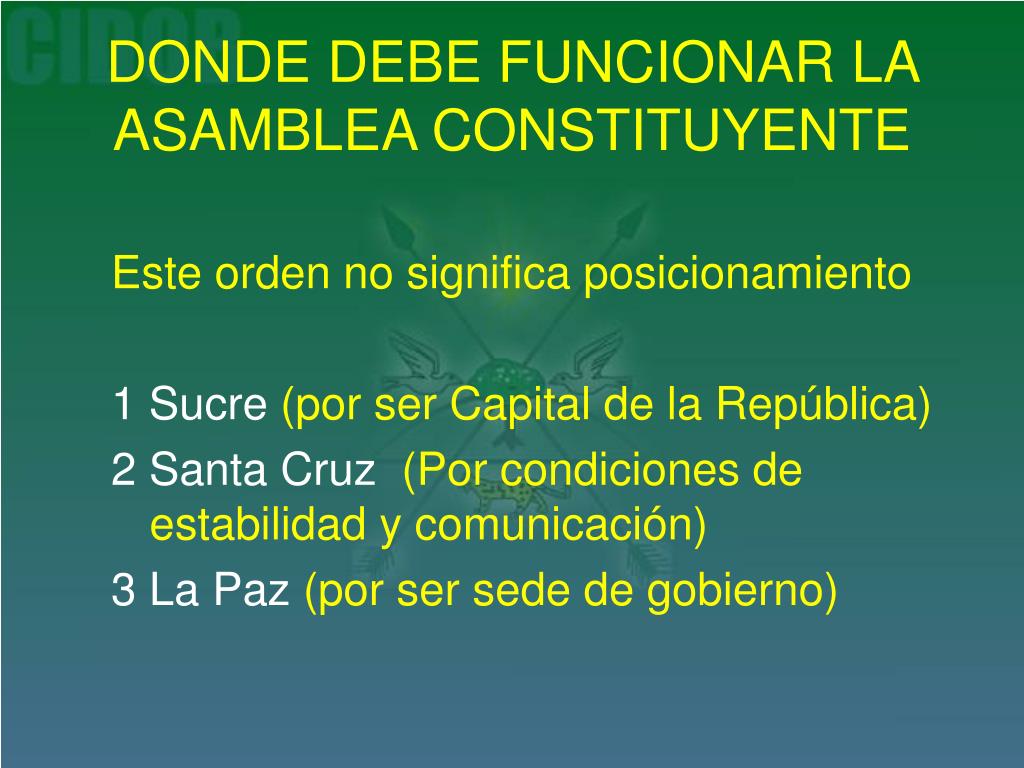 CIDOB

DONDE DEBE FUNCIONAR LA ASAMBLEA CONSTITUYENTE

Este orden no significa posicionamiento

1 Sucre (por ser Capital de la República)
2 Santa Cruz (Por condiciones de estabilidad y comunicación)
3 La Paz (por ser sede de gobierno)